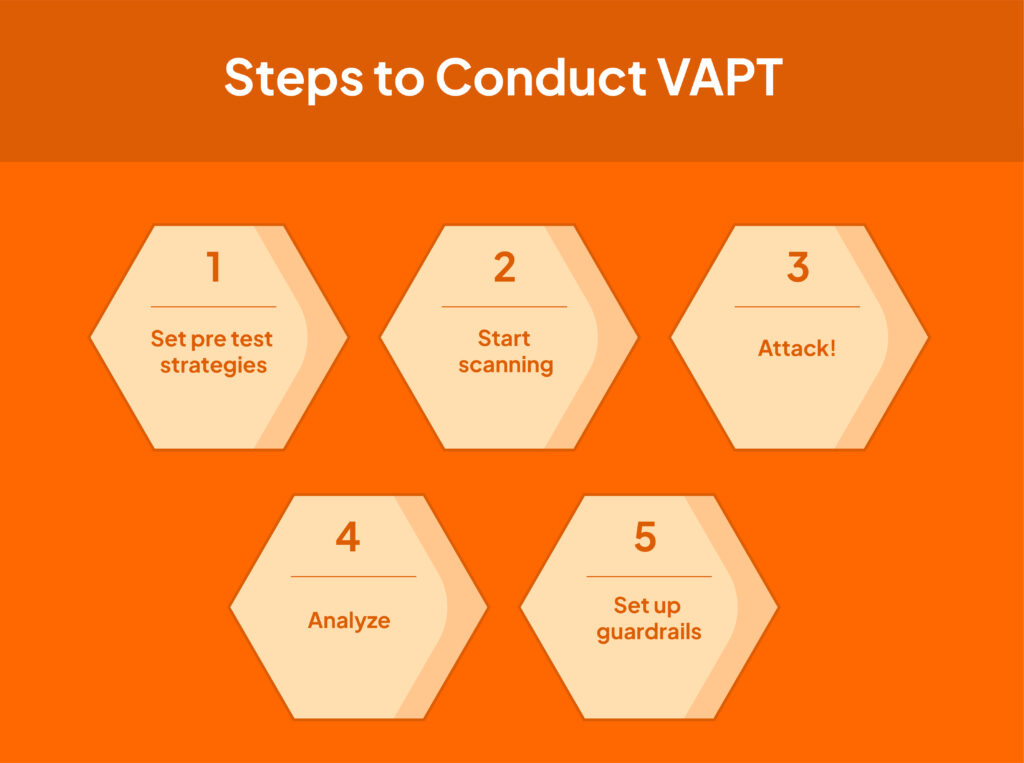 Steps to Conduct VAPT

1

Set pre test strategies

2

Start scanning

3

Attack!

4

Analyze

5

Set up guardrails